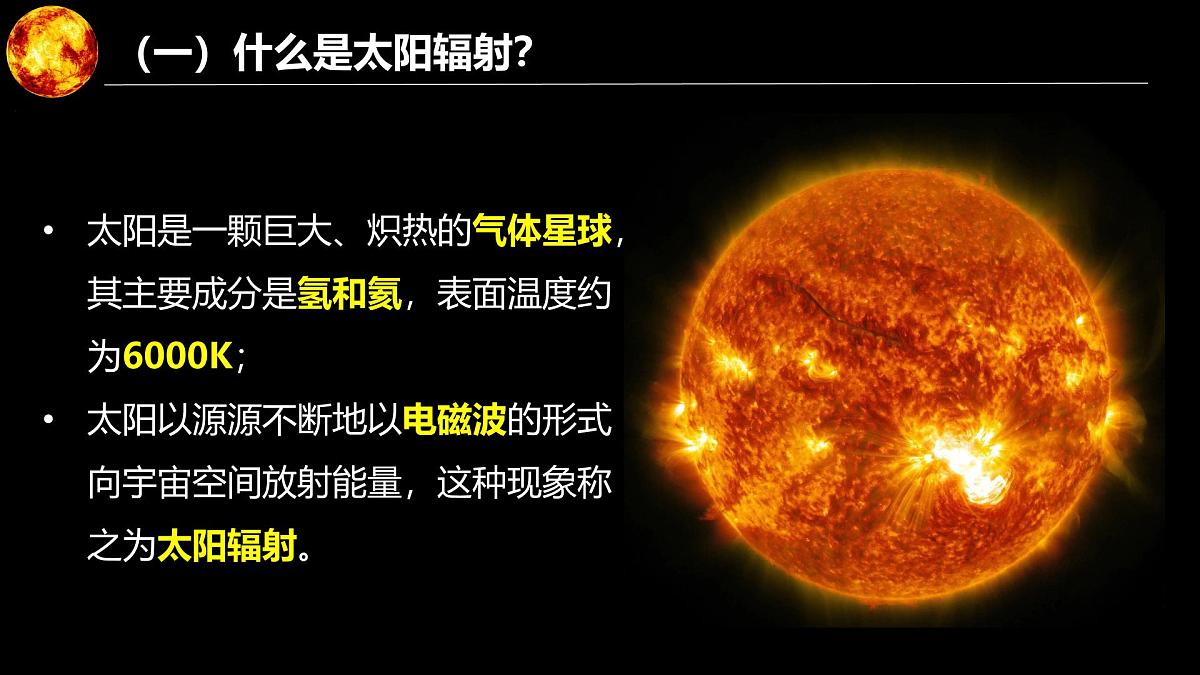 （一）什么是太阳辐射？

• 太阳是一颗巨大、炽热的气体星球，其主要成分是氢和氦，表面温度约为6000K；
• 太阳以源源不断地以电磁波的形式向宇宙空间放射能量，这种现象称之为太阳辐射。